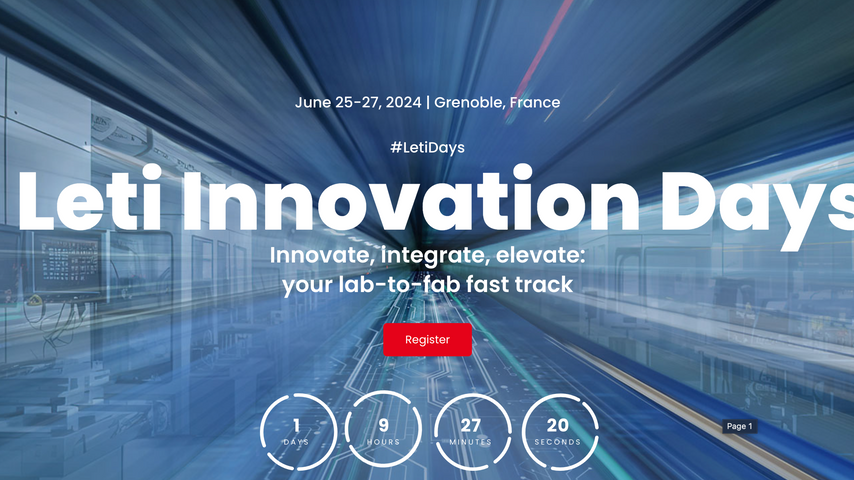 June 25-27, 2024 | Grenoble, France

#LetiDays

Leti Innovation Days

Innovate, Integrate, elevate:
your lab-to-fab fast track

Register

1
DAYS

9
HOURS

27
MINUTES

20
SECONDS

Page 1